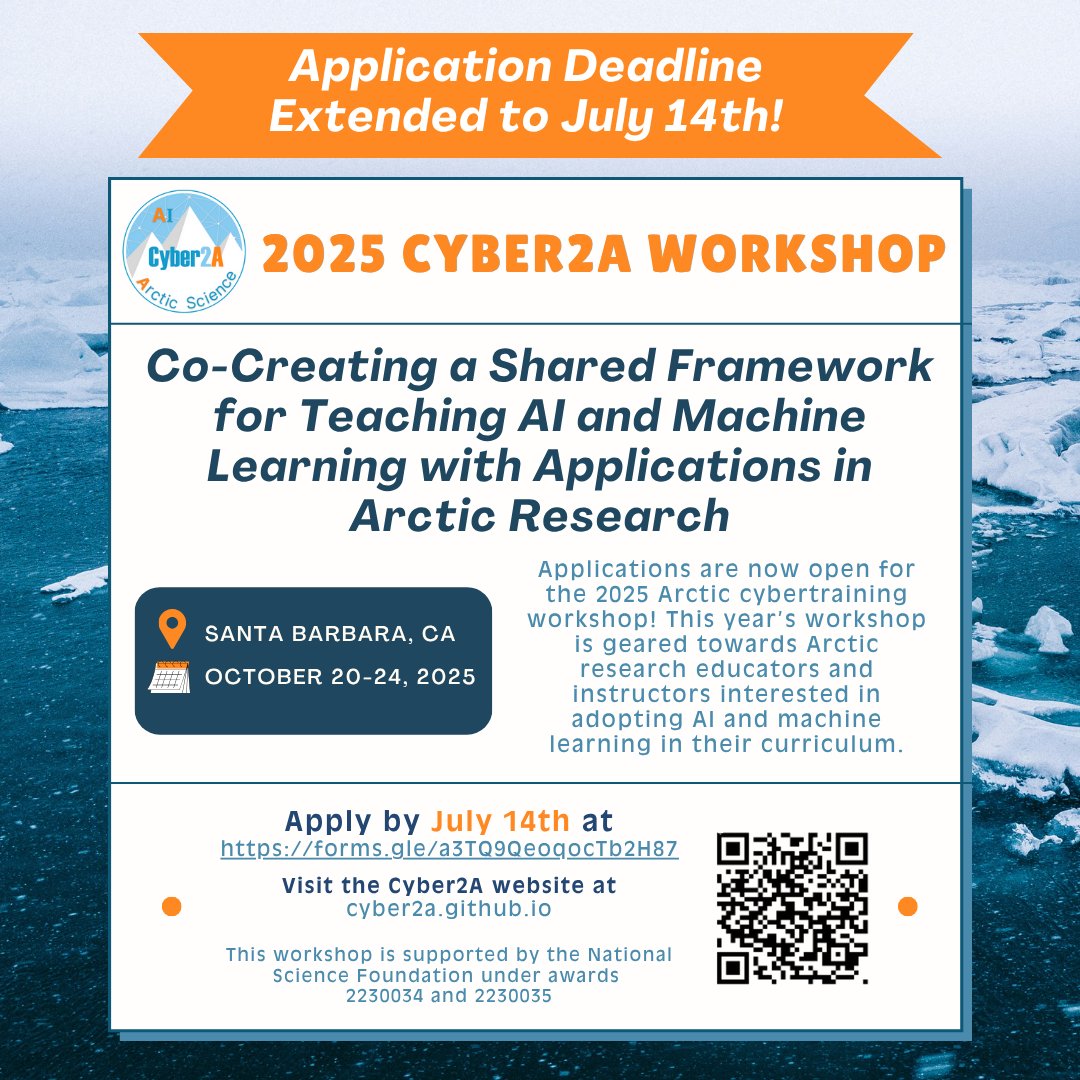 Application Deadline Extended to July 14th!

AI Cyber2A Arctic Science

2025 CYBER2A WORKSHOP

Co-Creating a Shared Framework for Teaching AI and Machine Learning with Applications in Arctic Research

SANTA BARBARA, CA

OCTOBER 20-24, 2025

Applications are now open for the 2025 Arctic cybertraining workshop! This year's workshop is geared towards Arctic research educators and instructors interested in adopting AI and machine learning in their curriculum.

Apply by July 14th at
https://forms.gle/a3TQ9QeoqocTb2H87

Visit the Cyber2A website at
cyber2a.github.io

This workshop is supported by the National Science Foundation under awards 2230034 and 2230035